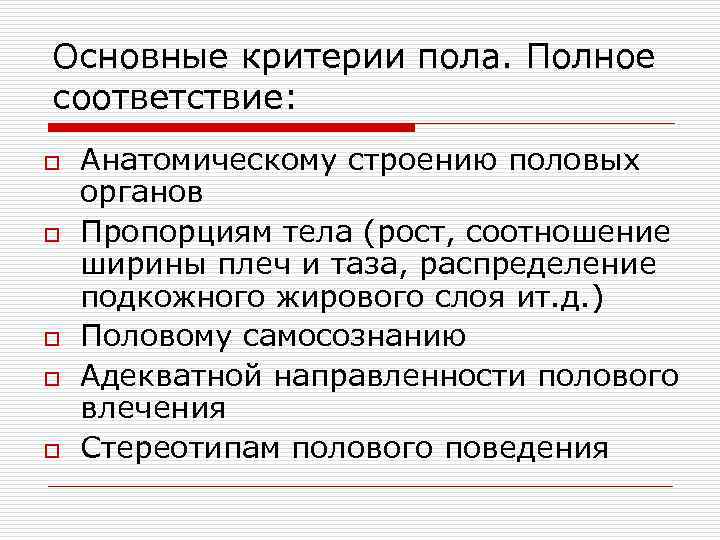 Основные критерии пола. Полное соответствие:

Анатомическому строению половых органов

Пропорциям тела (рост, соотношение ширины плеч и таза, распределение подкожного жирового слоя ит.д.)

Половому самосознанию

Адекватной направленности полового влечения

Стереотипам полового поведения